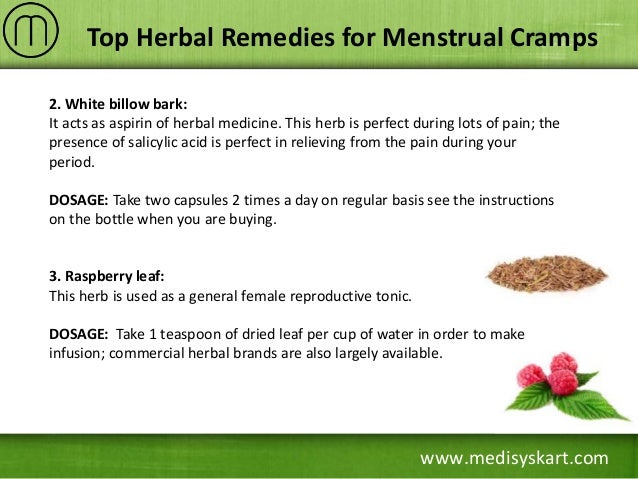 Top Herbal Remedies for Menstrual Cramps

2. White billow bark:
It acts as aspirin of herbal medicine. This herb is perfect during lots of pain; the presence of salicylic acid is perfect in relieving from the pain during your period.

DOSAGE: Take two capsules 2 times a day on regular basis see the instructions on the bottle when you are buying.

3. Raspberry leaf:
This herb is used as a general female reproductive tonic.

DOSAGE: Take 1 teaspoon of dried leaf per cup of water in order to make infusion; commercial herbal brands are also largely available.

www.medisyskart.com